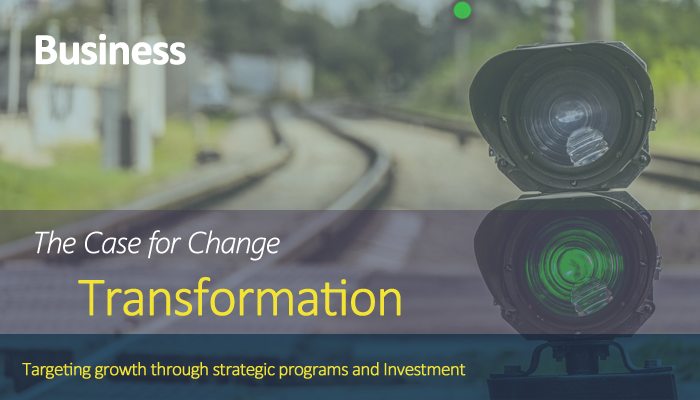 Business

The Case for Change

Transformation

Targeting growth through strategic programs and Investment